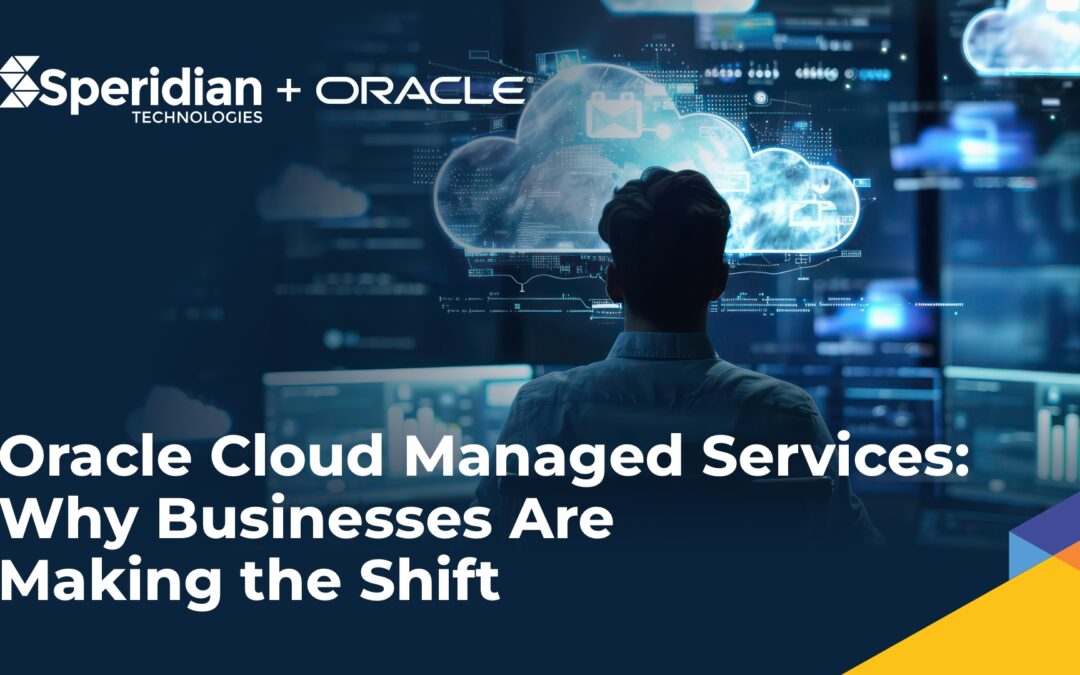 Speridian TECHNOLOGIES + ORACLE

Oracle Cloud Managed Services: Why Businesses Are Making the Shift